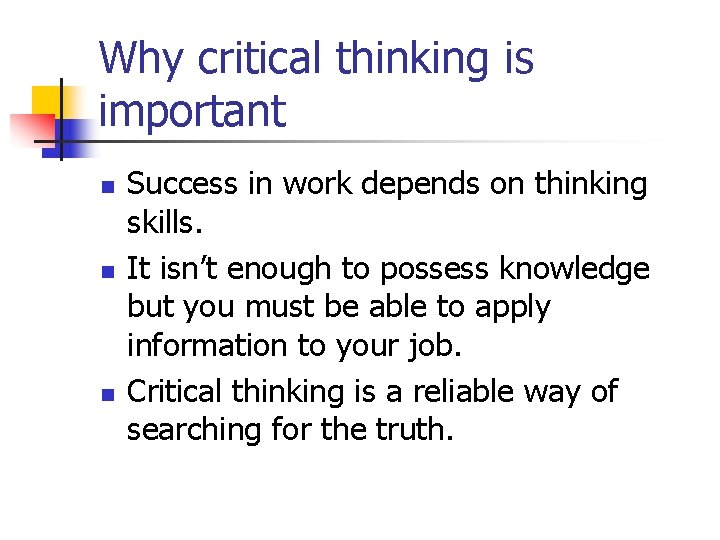 Why critical thinking is important

- Success in work depends on thinking skills.
- It isn’t enough to possess knowledge but you must be able to apply information to your job.
- Critical thinking is a reliable way of searching for the truth.